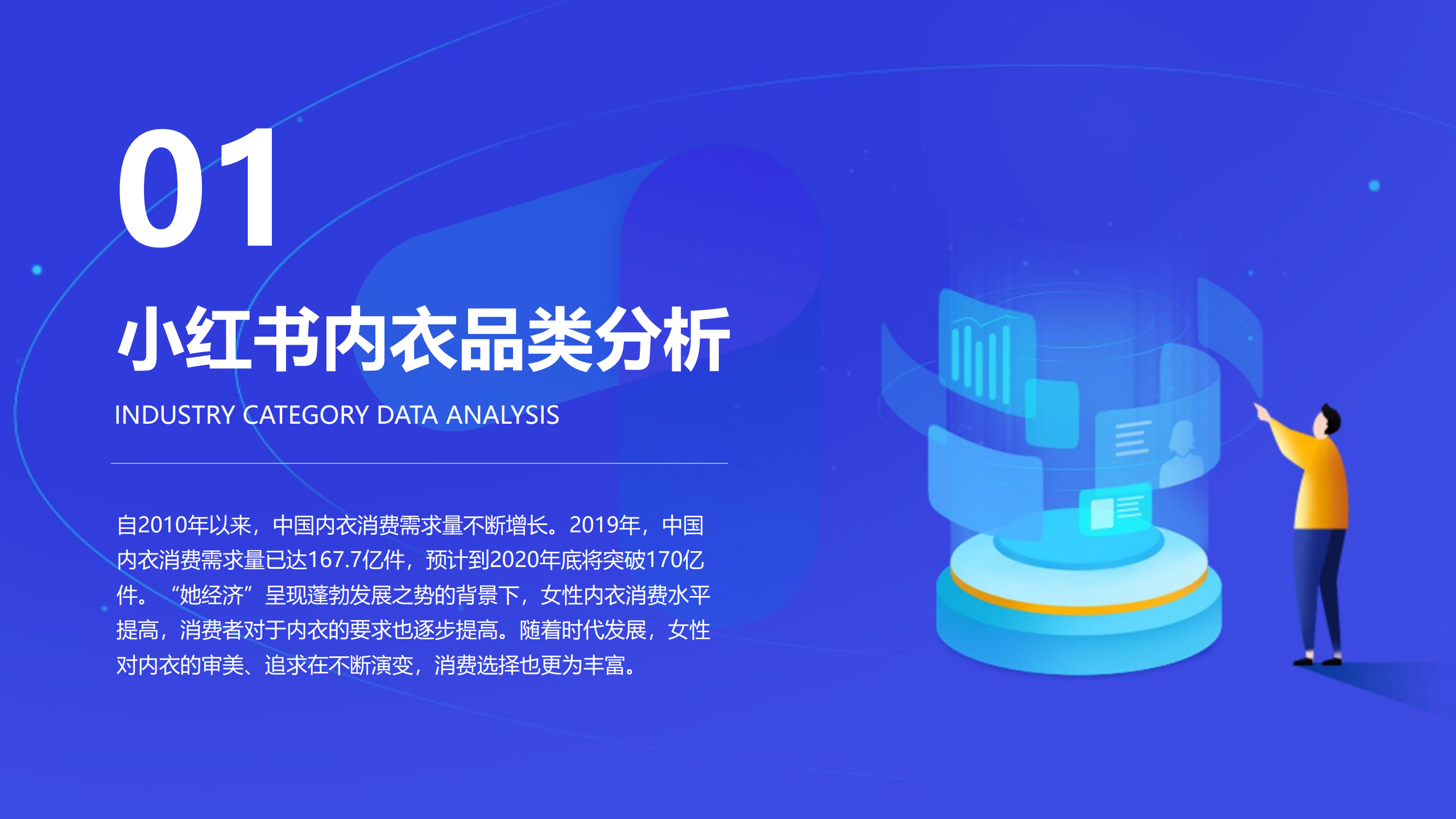 01

小红书内衣品类分析

INDUSTRY CATEGORY DATA ANALYSIS

自2010年以来，中国内衣消费需求量不断增长。2019年，中国内衣消费需求量已达167.7亿件，预计到2020年底将突破170亿件。“她经济”呈现蓬勃发展之势的背景下，女性内衣消费水平提高，消费者对于内衣的要求也逐步提高。随着时代发展，女性对内衣的审美、追求在不断演变，消费选择也更为丰富。